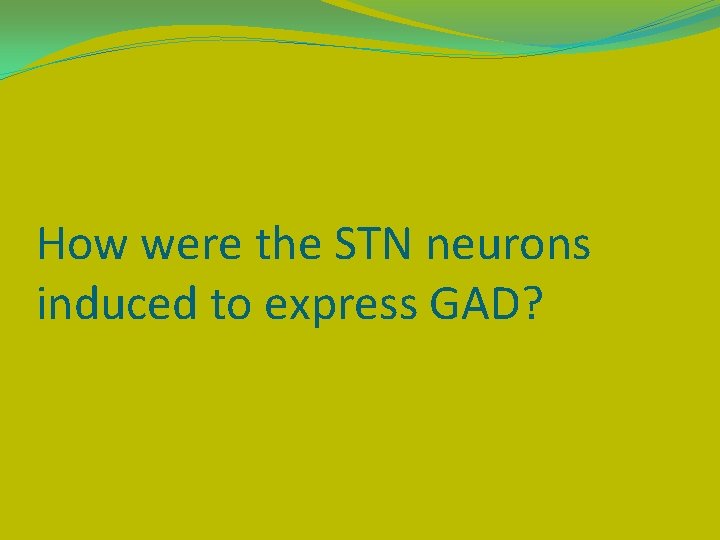 How were the STN neurons induced to express GAD?